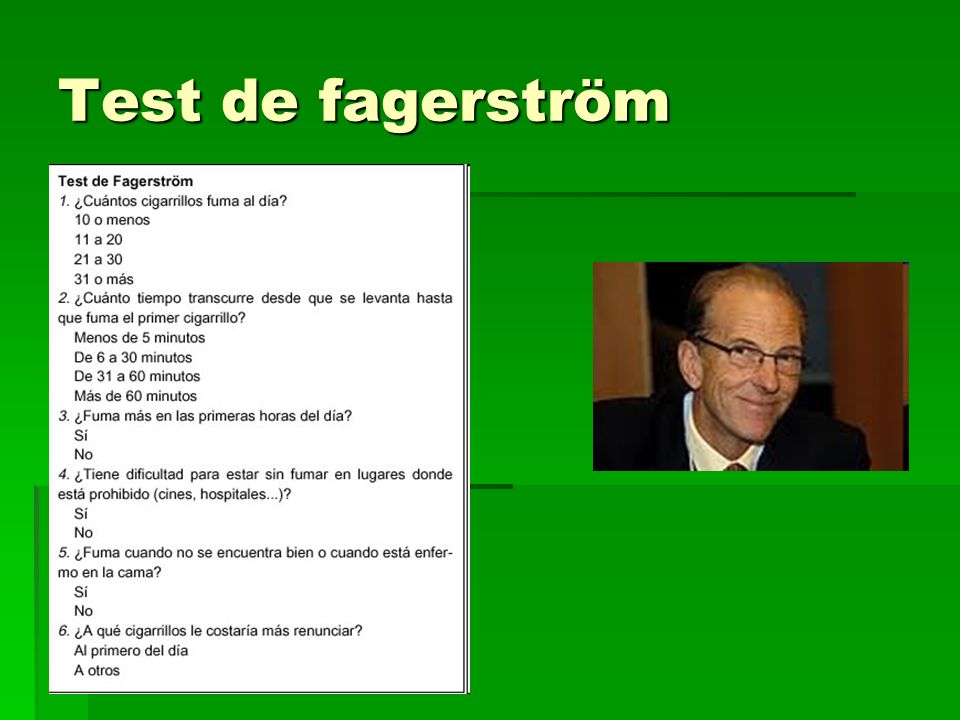 Test de fagerström

Test de Fagerström

1. ¿Cuántos cigarrillos fuma al día?
10 o menos
11 a 20
21 a 30
31 o más

2. ¿Cuánto tiempo transcurre desde que se levanta hasta que fuma el primer cigarrillo?
Menos de 5 minutos
De 6 a 30 minutos
De 31 a 60 minutos
Más de 60 minutos

3. ¿Fuma más en las primeras horas del día?
Sí
No

4. ¿Tiene dificultad para estar sin fumar en lugares donde está prohibido (cines, hospitales...)?
Sí
No

5. ¿Fuma cuando no se encuentra bien o cuando está enfermo en la cama?
Sí
No

6. ¿A qué cigarrillos le costaría más renunciar?
Al primero del día
A otros